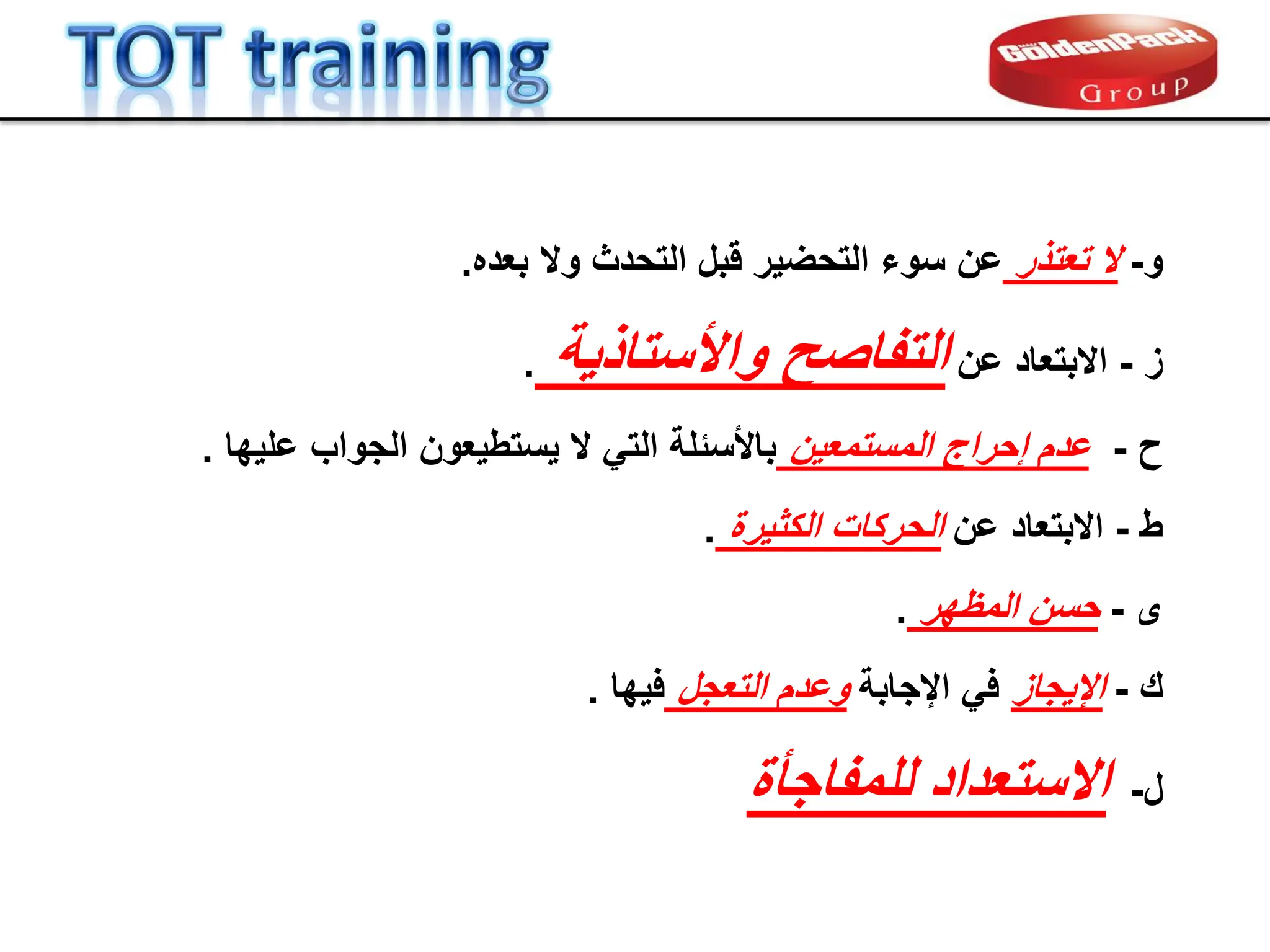 TOT training

GoldenPack Group

و- لا تعتذر عن سوء التحضير قبل التحدث ولا بعده.

ز - الابتعاد عن التفاصح والأستاذية .

ح - عدم إحراج المستمعين بالأسئلة التي لا يستطيعون الجواب عليها .

ط - الابتعاد عن الحركات الكثيرة .

ى - حسن المظهر .

ك - الإيجاز في الإجابة وعدم التعجل فيها .

ل- الاستعداد للمفاجأة